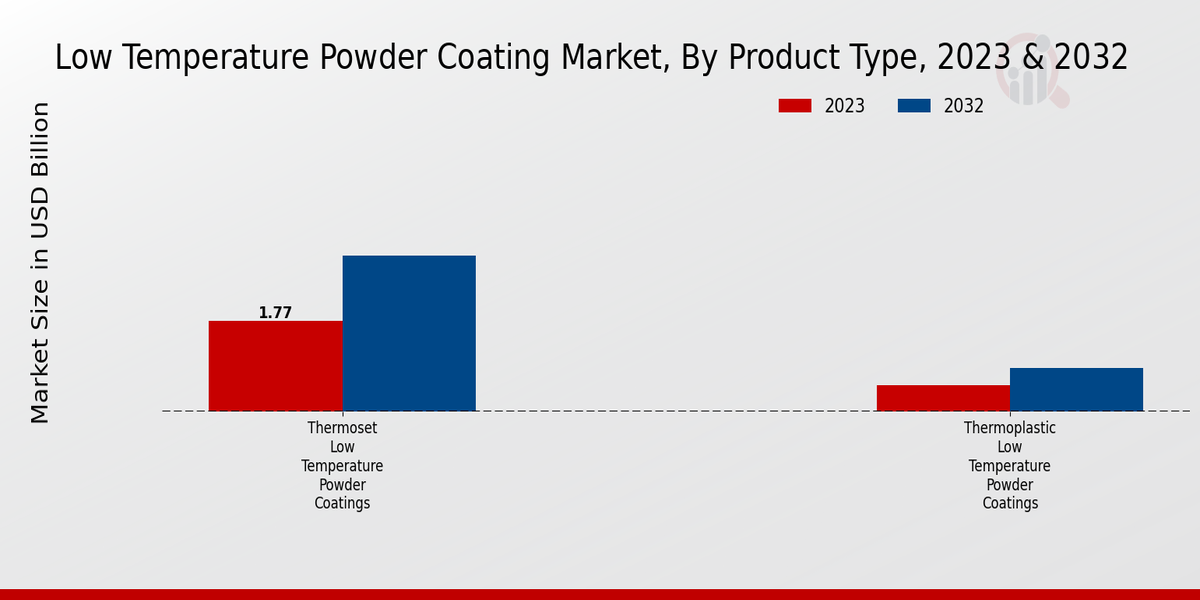 Low Temperature Powder Coating Market, By Product Type, 2023 & 2032

2023
2032

Market Size in USD Billion

1.77

Thermoset Low Temperature Powder Coatings

Thermoplastic Low Temperature Powder Coatings